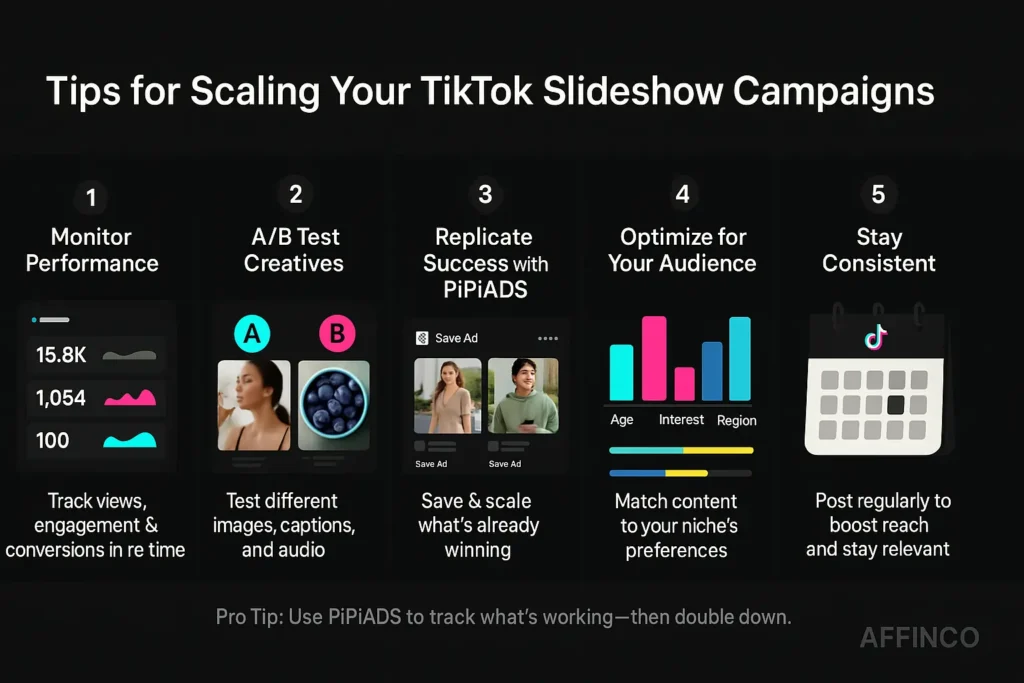 Tips for Scaling Your TikTok Slideshow Campaigns

1
Monitor Performance

15.8K
1,054
100

Track views, engagement & conversions in re time

2
A/B Test Creatives

A
B

Test different images, captions, and audio

3
Replicate Success with PiPiADS

Save Ad
Save Ad
Save Ad

Save & scale what's already winning

4
Optimize for Your Audience

Age
Interest
Region

Match content to your niche's preferences

5
Stay Consistent

Post regularly to boost reach and stay relevant

Pro Tip: Use PiPiADS to track what's working—then double down.

AFFINCO